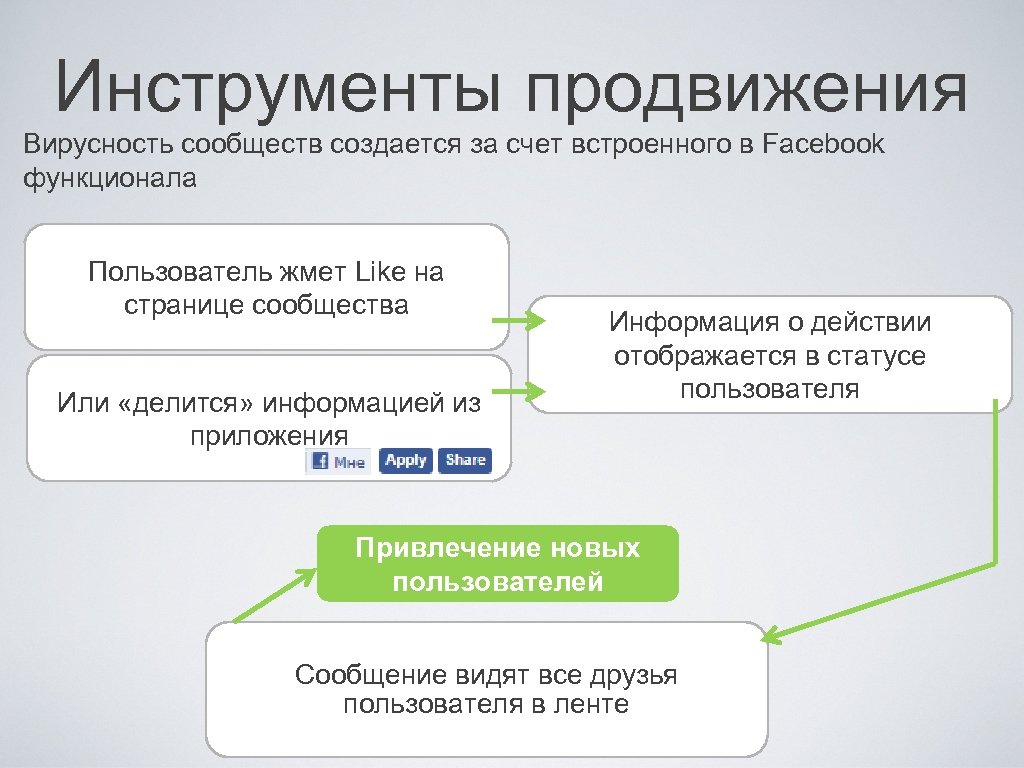 Инструменты продвижения

Вирусность сообществ создается за счет встроенного в Facebook функционала

Пользователь жмет Like на странице сообщества

Или «делится» информацией из приложения

Мне Apply Share

Информация о действии отображается в статусе пользователя

Привлечение новых пользователей

Сообщение видят все друзья пользователя в ленте